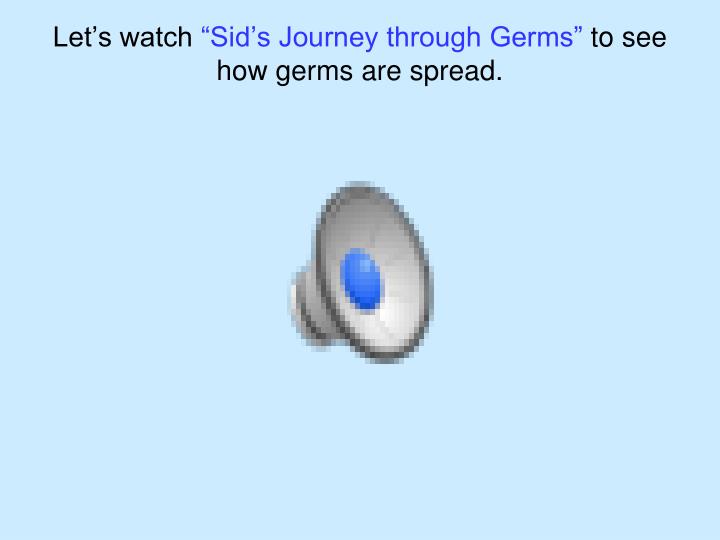 Let’s watch “Sid’s Journey through Germs” to see how germs are spread.